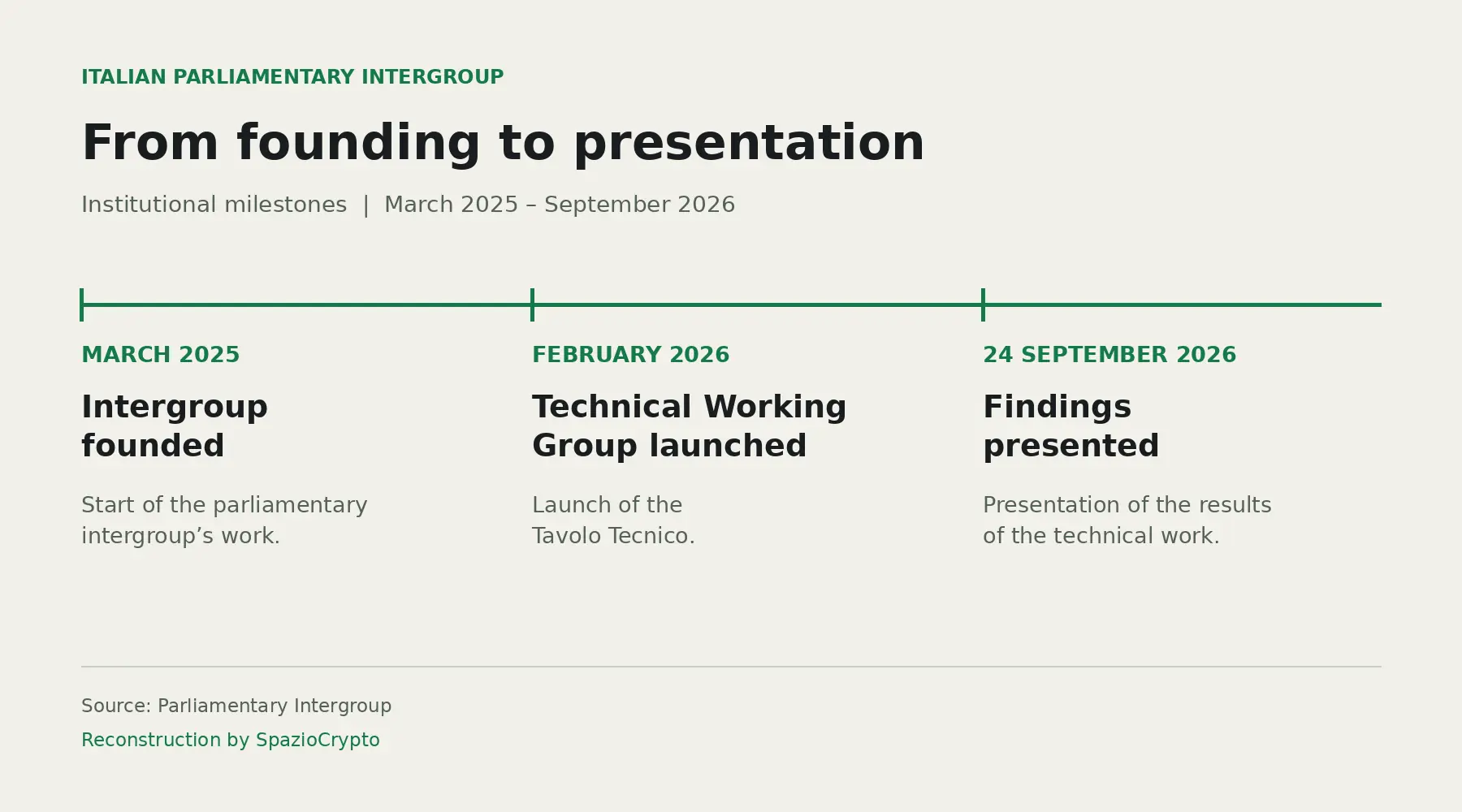 ITALIAN PARLIAMENTARY INTERGROUP

From founding to presentation

Institutional milestones | March 2025 – September 2026

MARCH 2025

Intergroup founded

Start of the parliamentary intergroup’s work.

FEBRUARY 2026

Technical Working Group launched

Launch of the Tavolo Tecnico.

24 SEPTEMBER 2026

Findings presented

Presentation of the results of the technical work.

Source: Parliamentary Intergroup

Reconstruction by SpazioCrypto